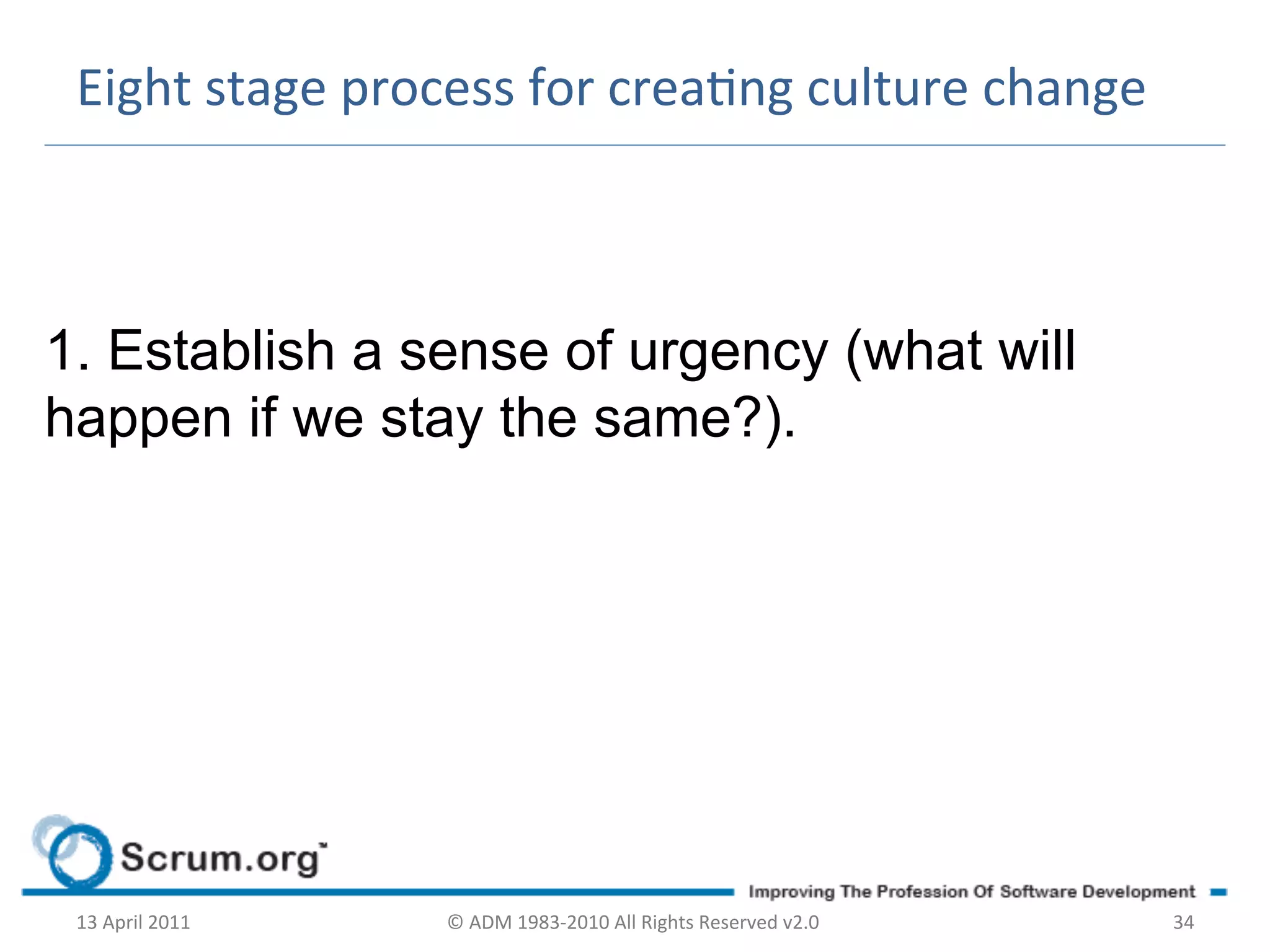 Eight stage process for creating culture change

1. Establish a sense of urgency (what will happen if we stay the same?).

Scrum.org

Improving The Profession Of Software Development

13 April 2011

© ADM 1983-2010 All Rights Reserved v2.0

34